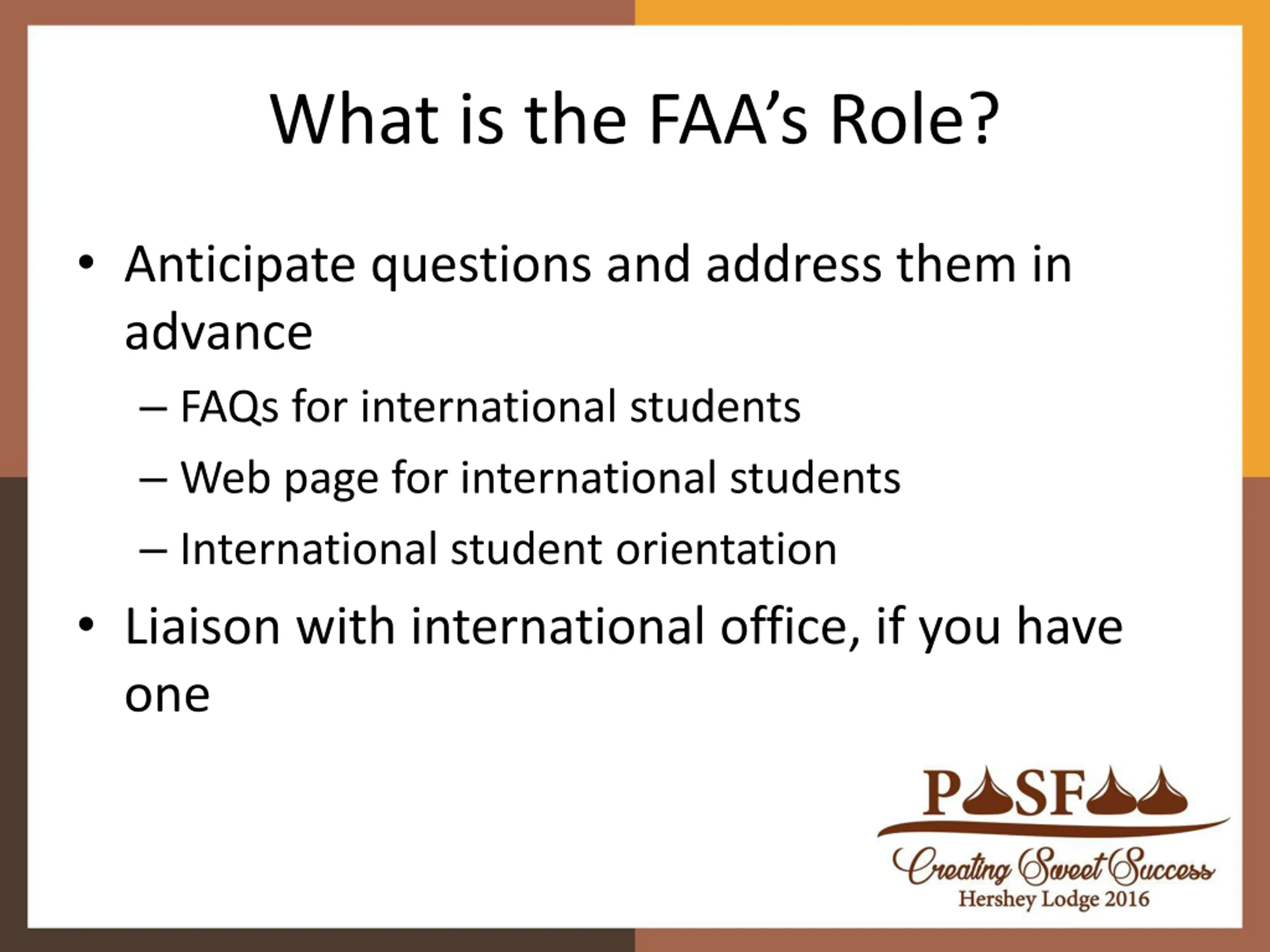 What is the FAA's Role?

• Anticipate questions and address them in advance

– FAQs for international students

– Web page for international students

– International student orientation

• Liaison with international office, if you have one

PASFAA
Creating Sweet Success
Hershey Lodge 2016